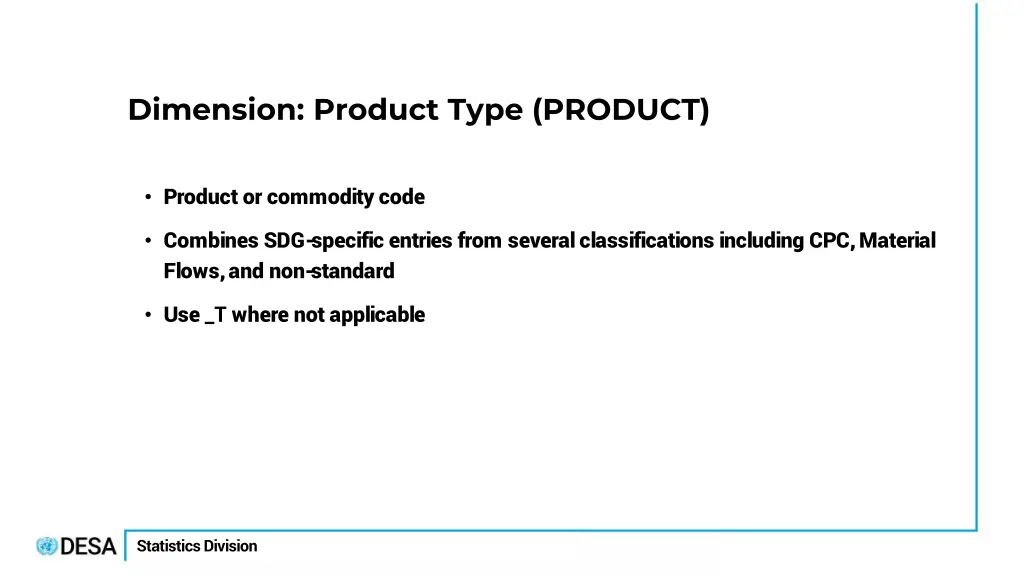 Dimension: Product Type (PRODUCT)

• Product or commodity code

• Combines SDG-specific entries from several classifications including CPC, Material Flows, and non-standard

• Use _T where not applicable

DESA

Statistics Division